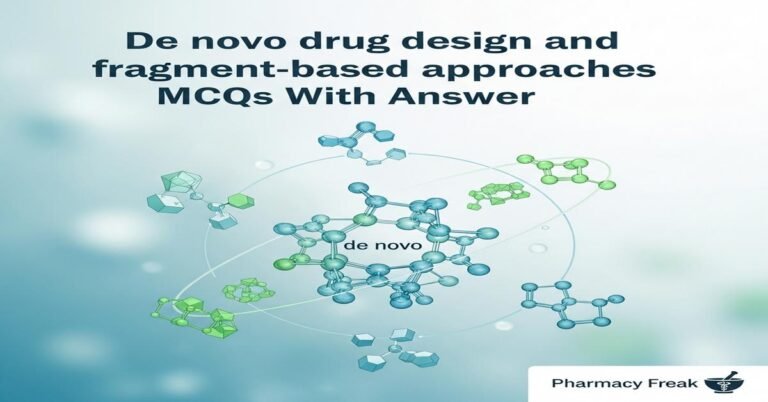 De novo drug design and fragment-based approaches MCQs With Answer

de novo

Pharmacy Freak